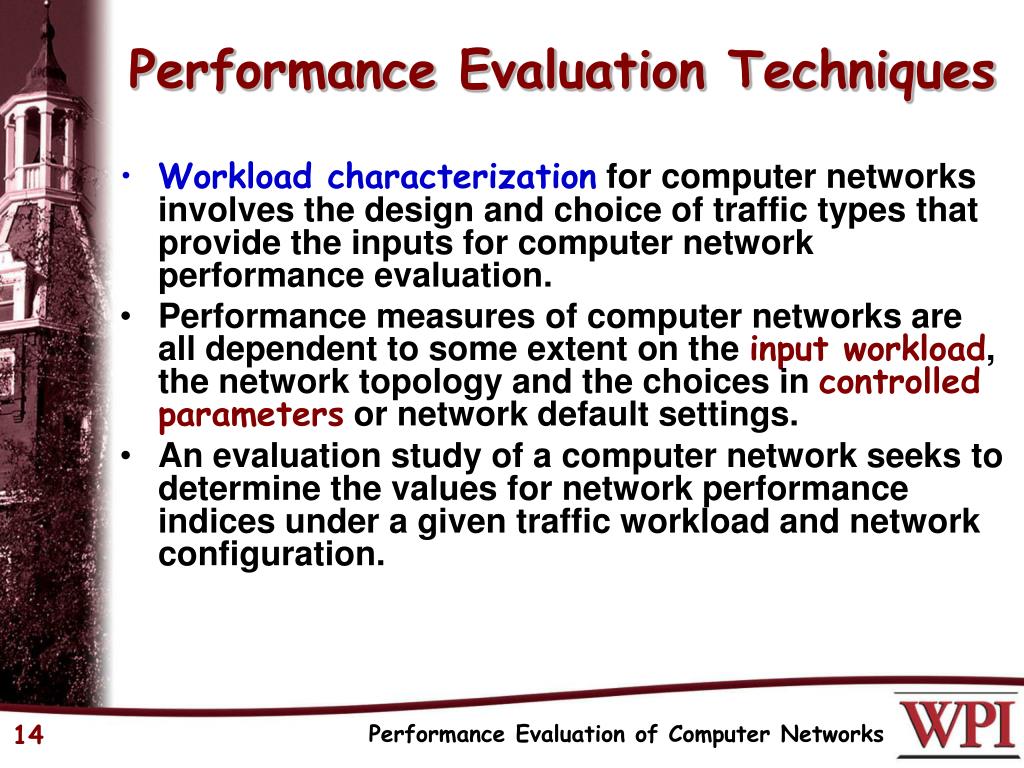 Performance Evaluation Techniques

• Workload characterization for computer networks involves the design and choice of traffic types that provide the inputs for computer network performance evaluation.
• Performance measures of computer networks are all dependent to some extent on the input workload, the network topology and the choices in controlled parameters or network default settings.
• An evaluation study of a computer network seeks to determine the values for network performance indices under a given traffic workload and network configuration.

14 Performance Evaluation of Computer Networks WPI